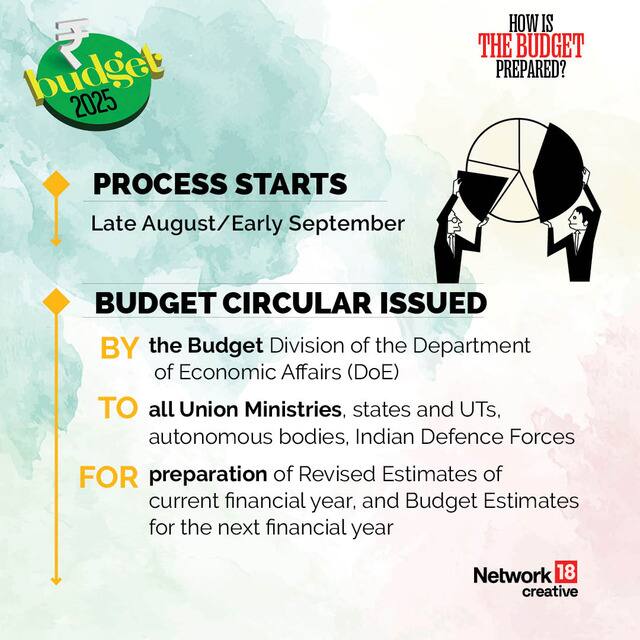 ₹ budget 2025

HOW IS THE BUDGET PREPARED?

PROCESS STARTS

Late August/Early September

BUDGET CIRCULAR ISSUED

BY the Budget Division of the Department of Economic Affairs (DoE)

TO all Union Ministries, states and UTs, autonomous bodies, Indian Defence Forces

FOR preparation of Revised Estimates of current financial year, and Budget Estimates for the next financial year

Network 18 creative